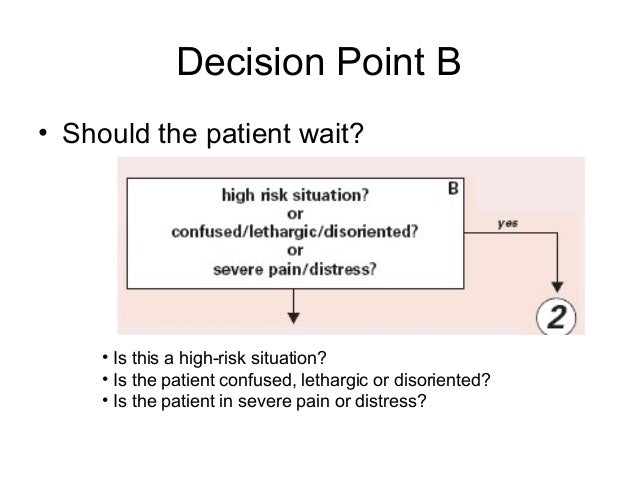 Decision Point B

• Should the patient wait?

B

high risk situation?
or
confused/lethargic/disoriented?
or
severe pain/distress?

yes

2

• Is this a high-risk situation?
• Is the patient confused, lethargic or disoriented?
• Is the patient in severe pain or distress?